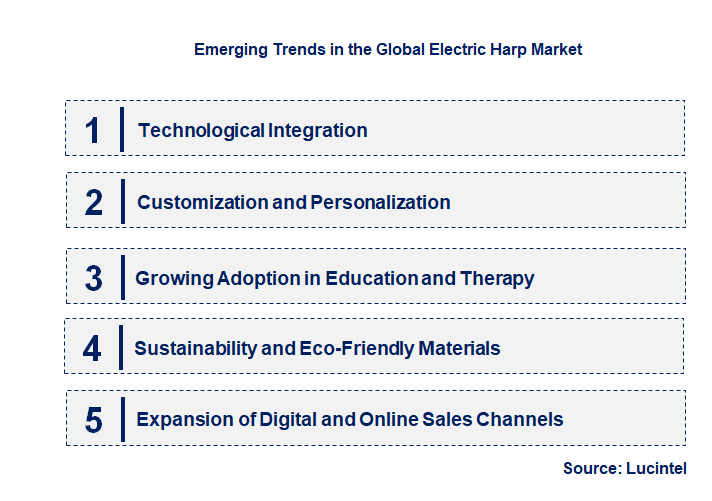 Emerging Trends in the Global Electric Harp Market

1 Technological Integration

2 Customization and Personalization

3 Growing Adoption in Education and Therapy

4 Sustainability and Eco-Friendly Materials

5 Expansion of Digital and Online Sales Channels

Source: Lucintel